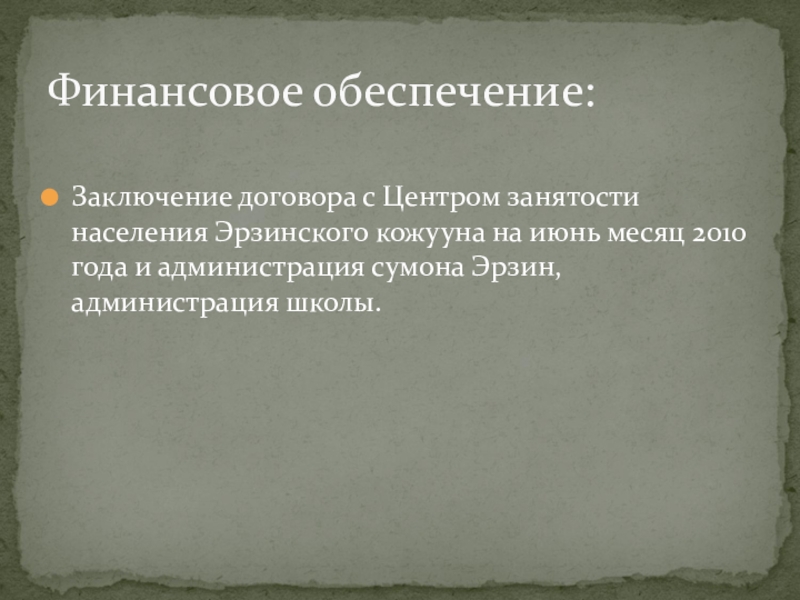 Финансовое обеспечение:

Заключение договора с Центром занятости населения Эрзинского кожууна на июнь месяц 2010 года и администрация сумона Эрзин, администрация школы.